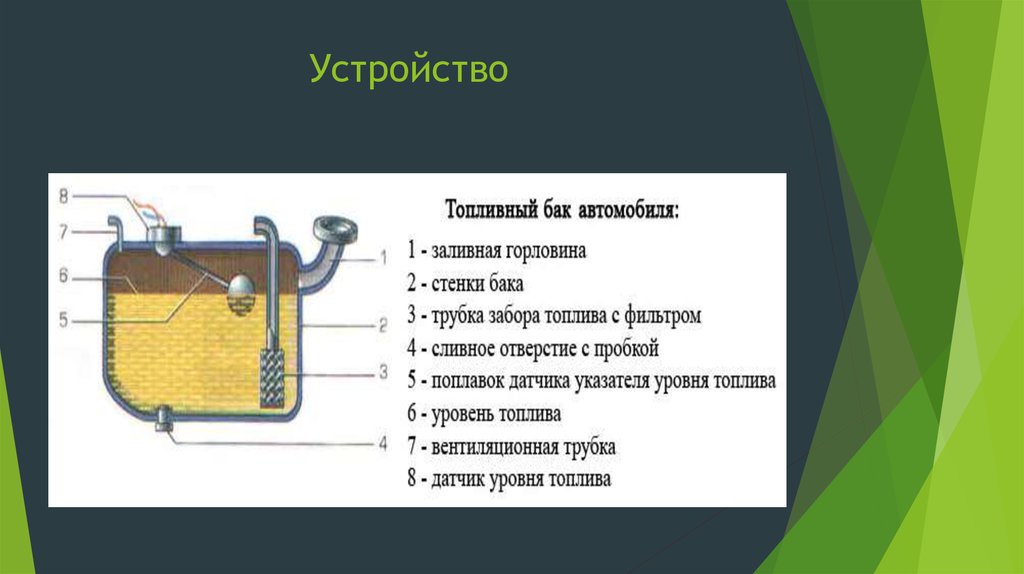 Устройство

8
7
6
5
1
2
3
4

Топливный бак автомобиля:
1 - заливная горловина
2 - стенки бака
3 - трубка забора топлива с фильтром
4 - сливное отверстие с пробкой
5 - поплавок датчика указателя уровня топлива
6 - уровень топлива
7 - вентиляционная трубка
8 - датчик уровня топлива